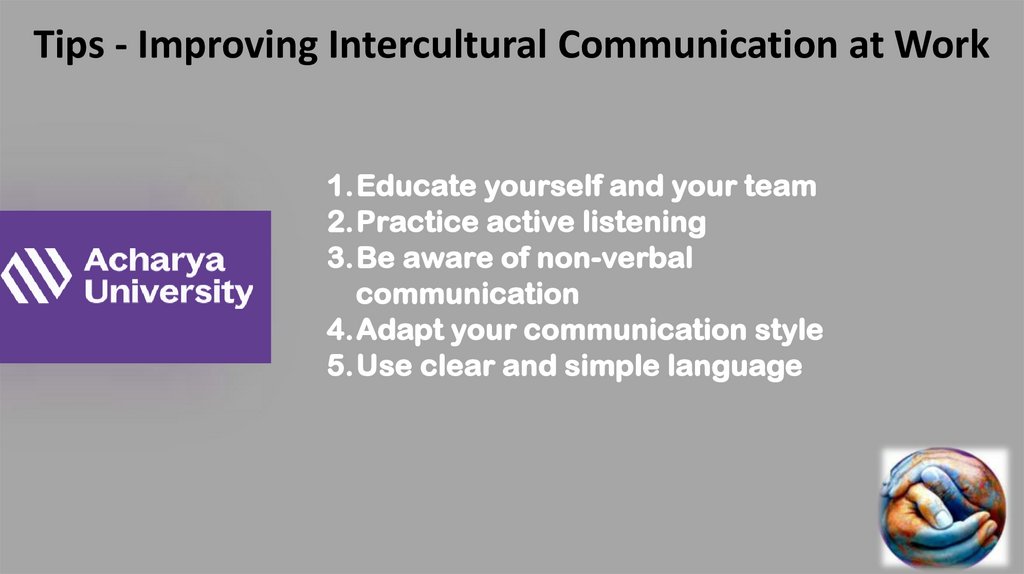 Tips - Improving Intercultural Communication at Work

Acharya University

1. Educate yourself and your team
2. Practice active listening
3. Be aware of non-verbal communication
4. Adapt your communication style
5. Use clear and simple language